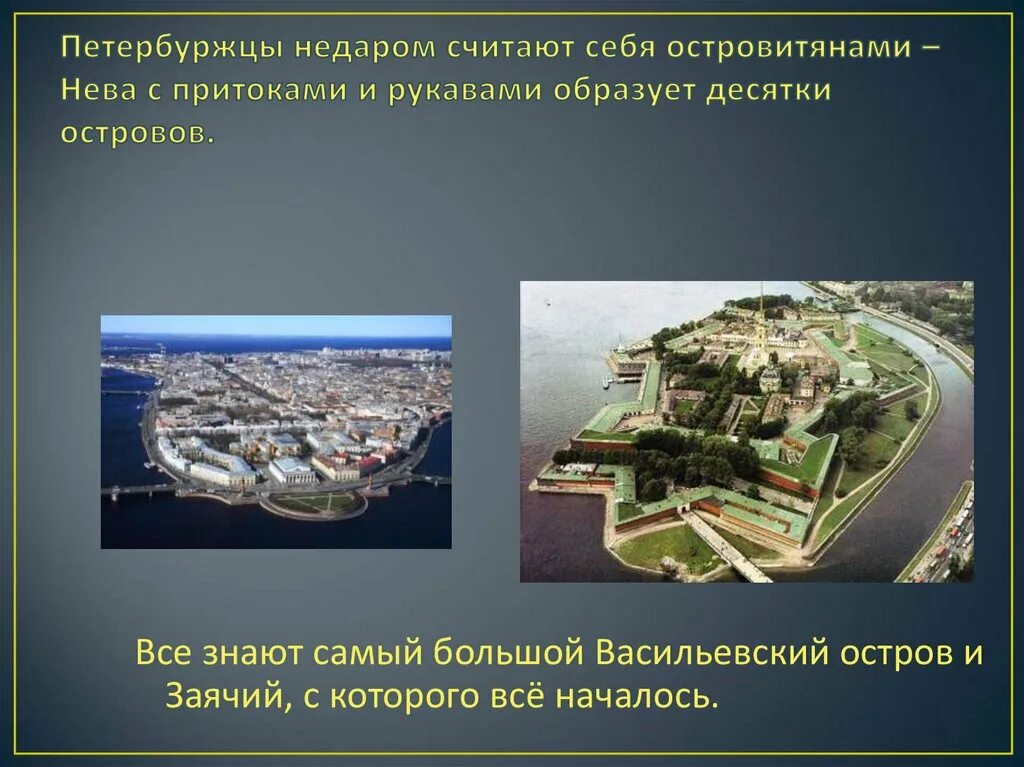 Петербуржцы недаром считают себя островитянами – Нева с притоками и рукавами образует десятки островов.

Все знают самый большой Васильевский остров и Заячий, с которого всё началось.